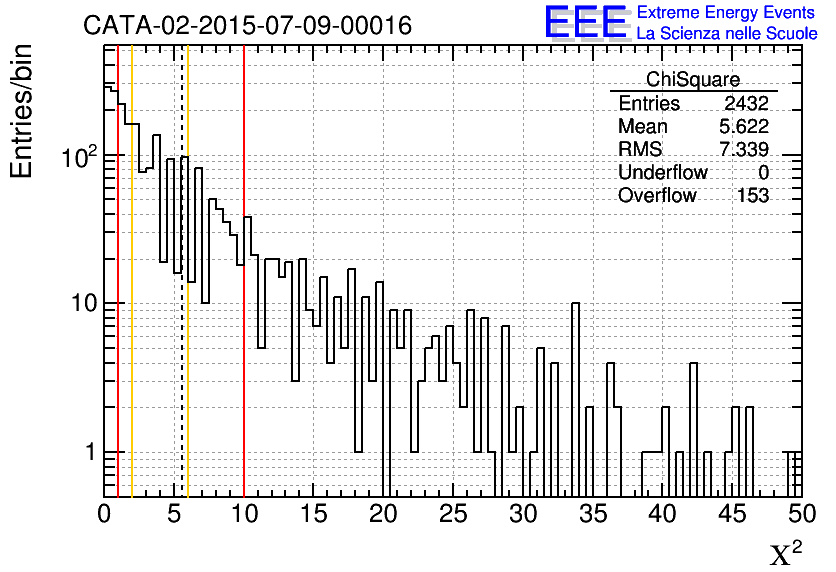 CATA-02-2015-07-09-00016

EEE Extreme Energy Events
La Scienza nelle Scuole

Entries/bin

| ChiSquare | |
|---|---|
| Entries | 2432 |
| Mean | 5.622 |
| RMS | 7.339 |
| Underflow | 0 |
| Overflow | 153 |

$10^2$
10
1

0 5 10 15 20 25 30 35 40 45 50

$\chi^2$